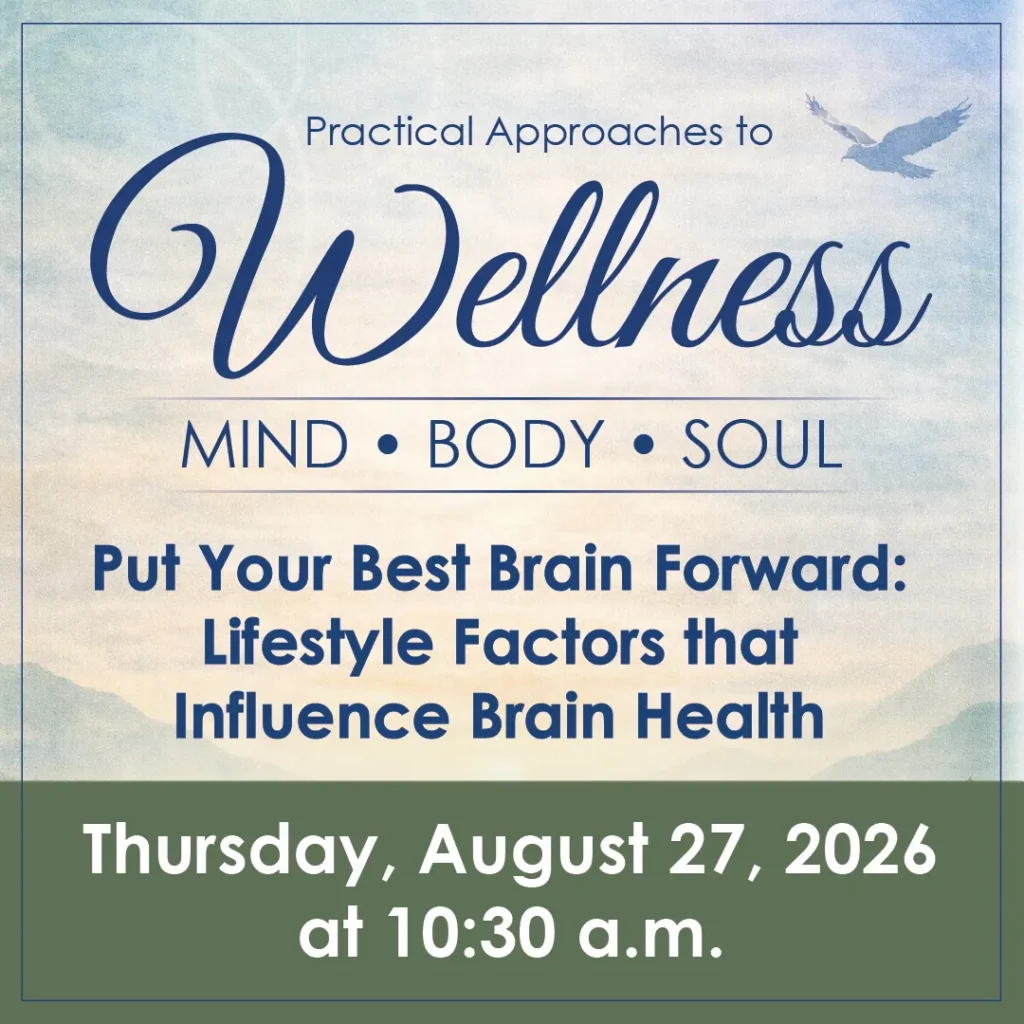 Practical Approaches to
Wellness

MIND • BODY • SOUL

Put Your Best Brain Forward: Lifestyle Factors that Influence Brain Health

Thursday, August 27, 2026 at 10:30 a.m.